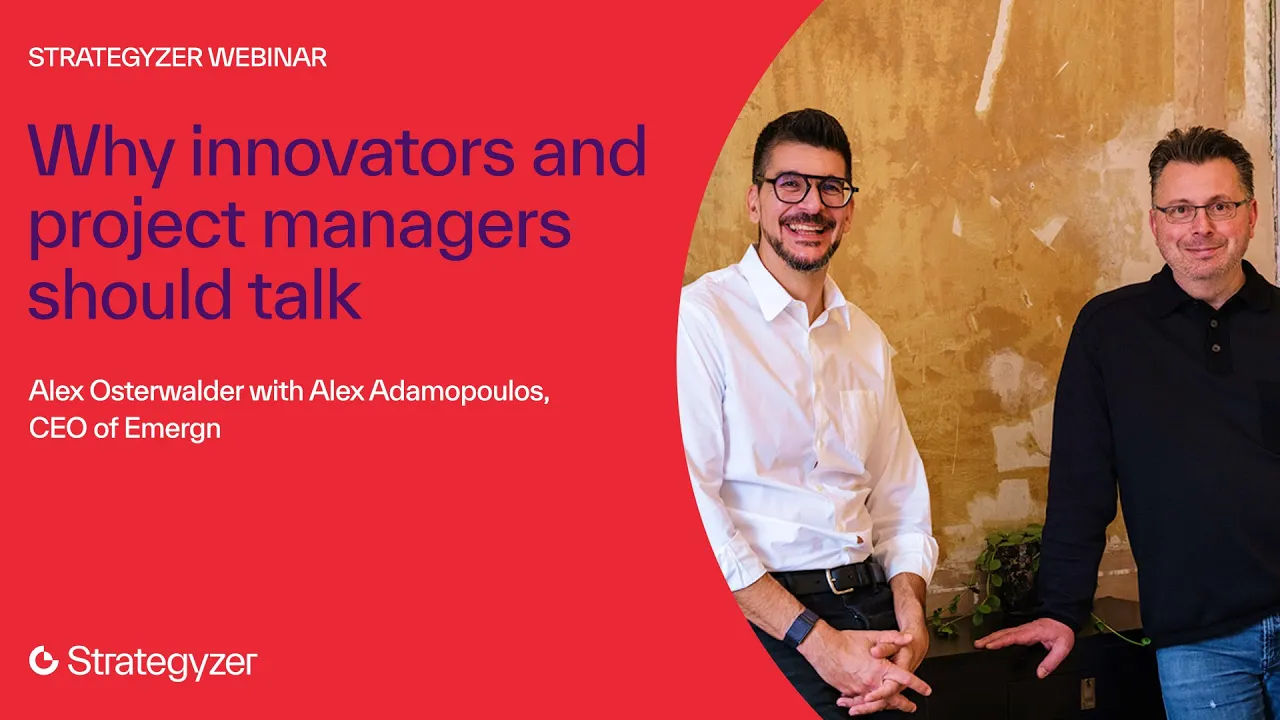 STRATEGYZER WEBINAR

Why innovators and project managers should talk

Alex Osterwalder with Alex Adamopoulos, CEO of Emergn

Strategyzer